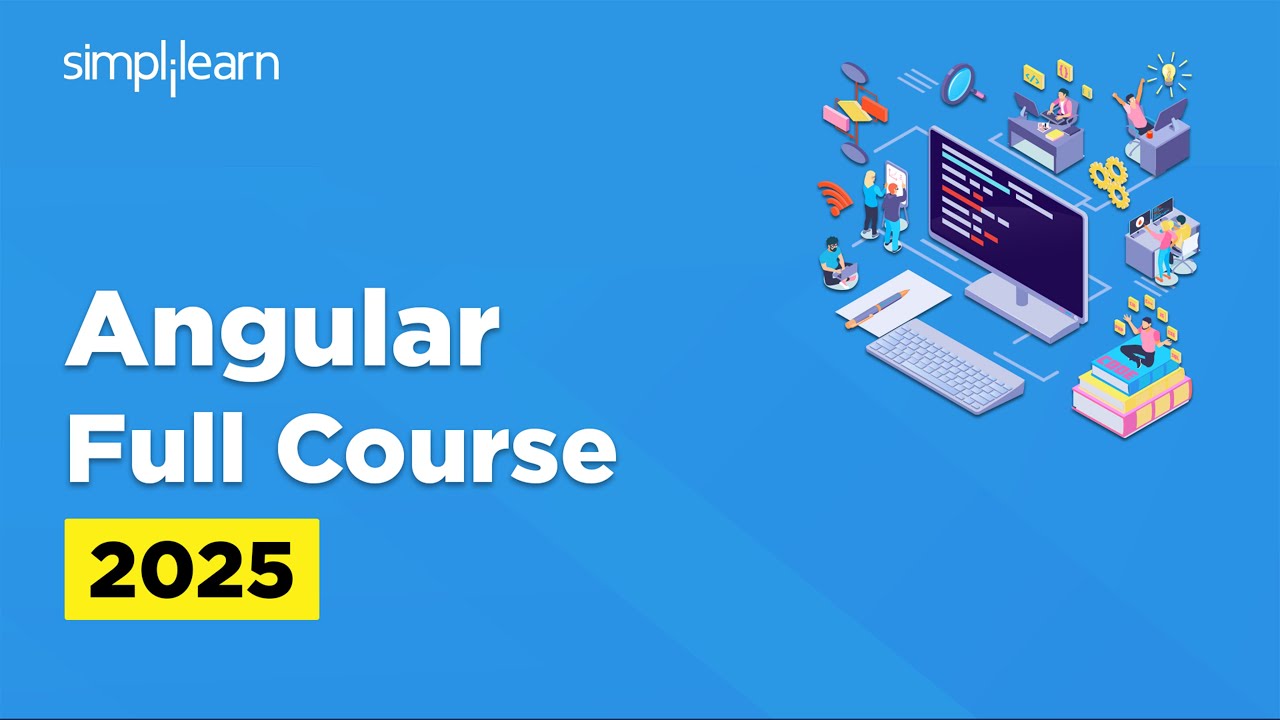 simplilearn

Angular Full Course

2025